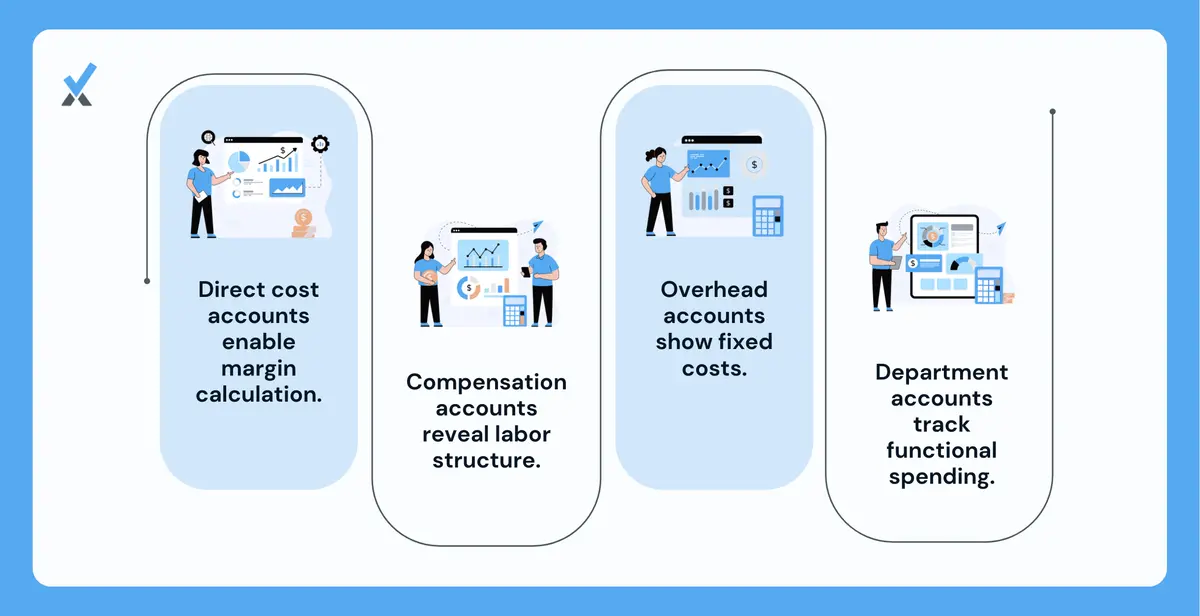 Direct cost accounts enable margin calculation.

Compensation accounts reveal labor structure.

Overhead accounts show fixed costs.

Department accounts track functional spending.